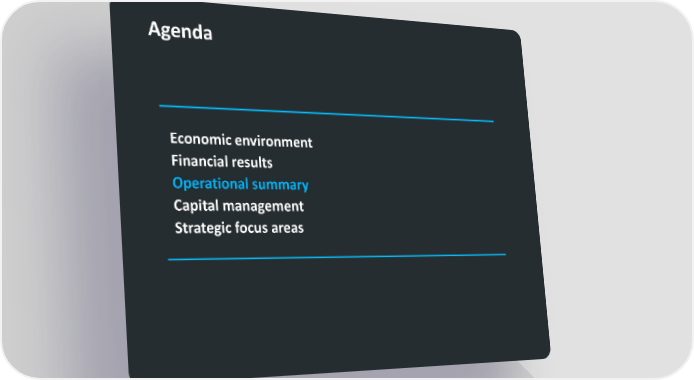 Agenda

Economic environment
Financial results
Operational summary
Capital management
Strategic focus areas